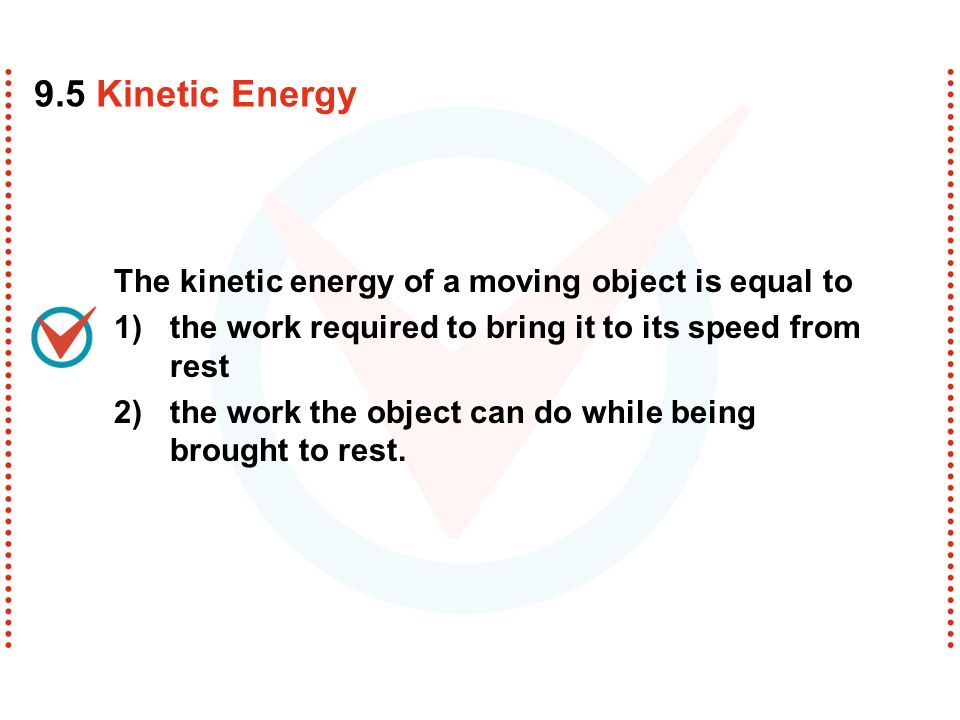 9.5 Kinetic Energy

The kinetic energy of a moving object is equal to

1) the work required to bring it to its speed from rest

2) the work the object can do while being brought to rest.